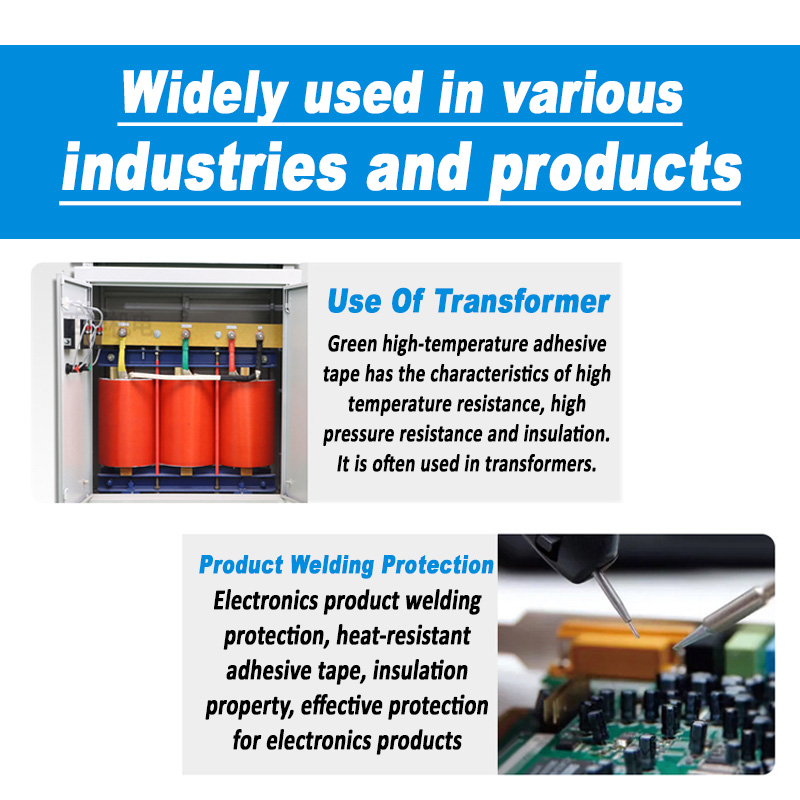 Widely used in various industries and products

Use Of Transformer

Green high-temperature adhesive tape has the characteristics of high temperature resistance, high pressure resistance and insulation. It is often used in transformers.

Product Welding Protection

Electronics product welding protection, heat-resistant adhesive tape, insulation property, effective protection for electronics products